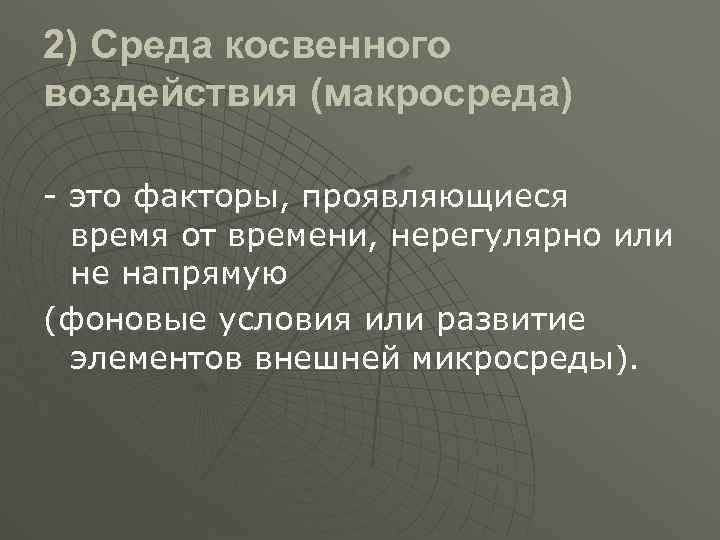 2) Среда косвенного воздействия (макросреда)

- это факторы, проявляющиеся время от времени, нерегулярно или не напрямую

(фоновые условия или развитие элементов внешней микросреды).